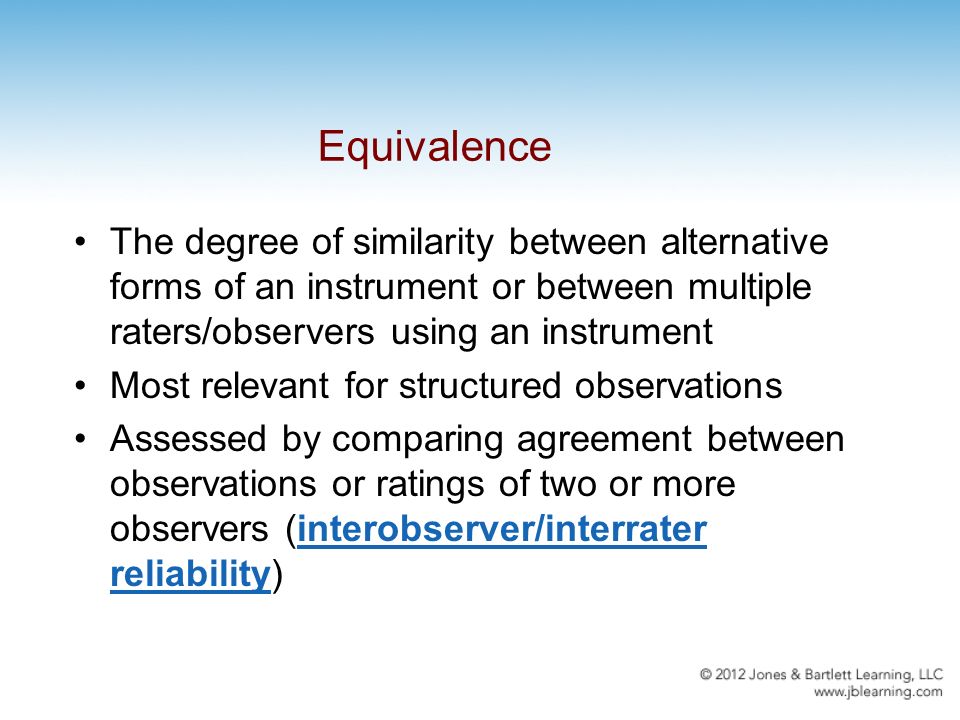 Equivalence

• The degree of similarity between alternative forms of an instrument or between multiple raters/observers using an instrument
• Most relevant for structured observations
• Assessed by comparing agreement between observations or ratings of two or more observers (interobserver/interrater reliability)

© 2012 Jones & Bartlett Learning, LLC
www.jblearning.com